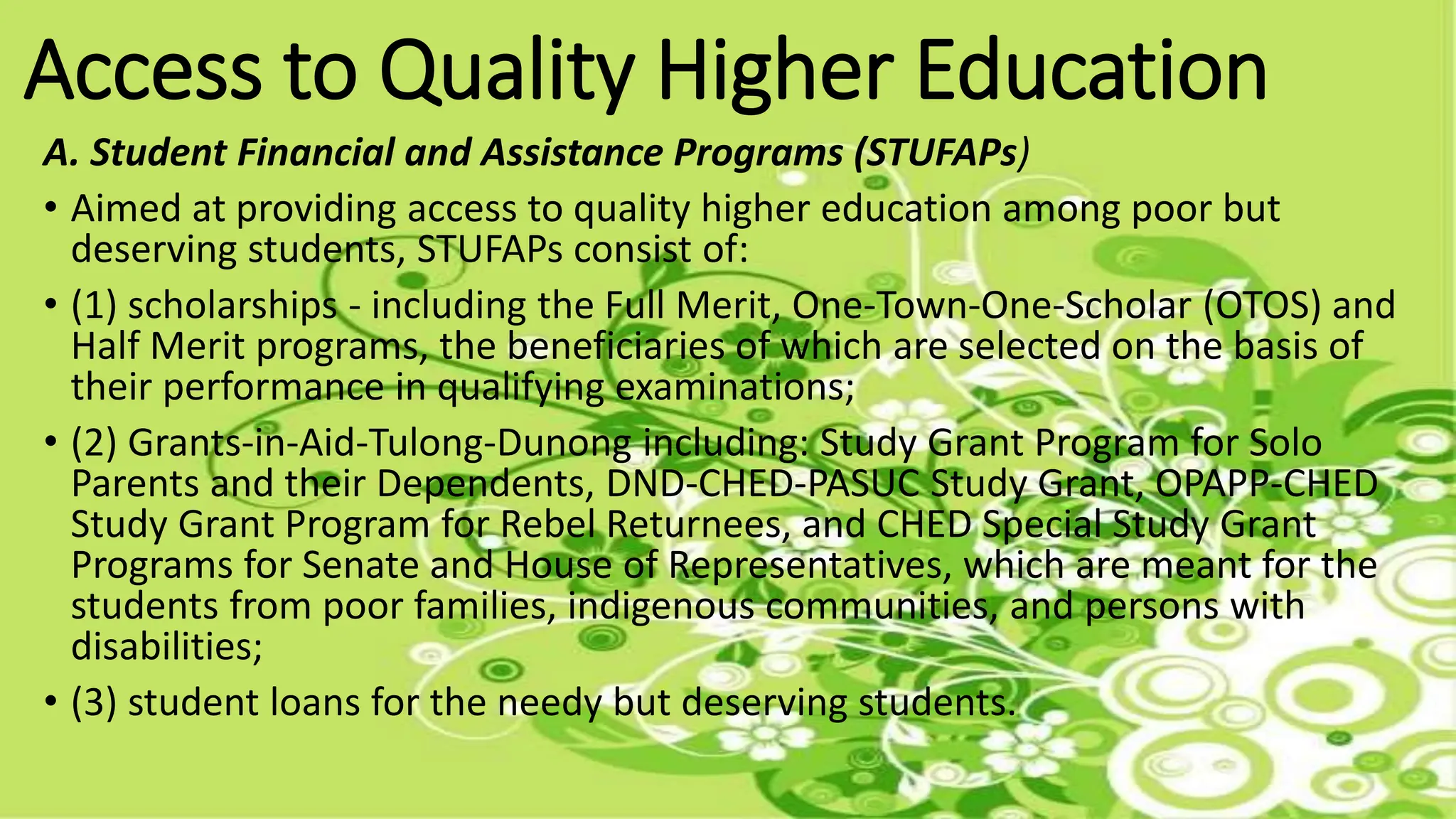 Access to Quality Higher Education

A. Student Financial and Assistance Programs (STUFAPs)

• Aimed at providing access to quality higher education among poor but deserving students, STUFAPs consist of:

• (1) scholarships - including the Full Merit, One-Town-One-Scholar (OTOS) and Half Merit programs, the beneficiaries of which are selected on the basis of their performance in qualifying examinations;

• (2) Grants-in-Aid-Tulong-Dunong including: Study Grant Program for Solo Parents and their Dependents, DND-CHED-PASUC Study Grant, OPAPP-CHED Study Grant Program for Rebel Returnees, and CHED Special Study Grant Programs for Senate and House of Representatives, which are meant for the students from poor families, indigenous communities, and persons with disabilities;

• (3) student loans for the needy but deserving students.